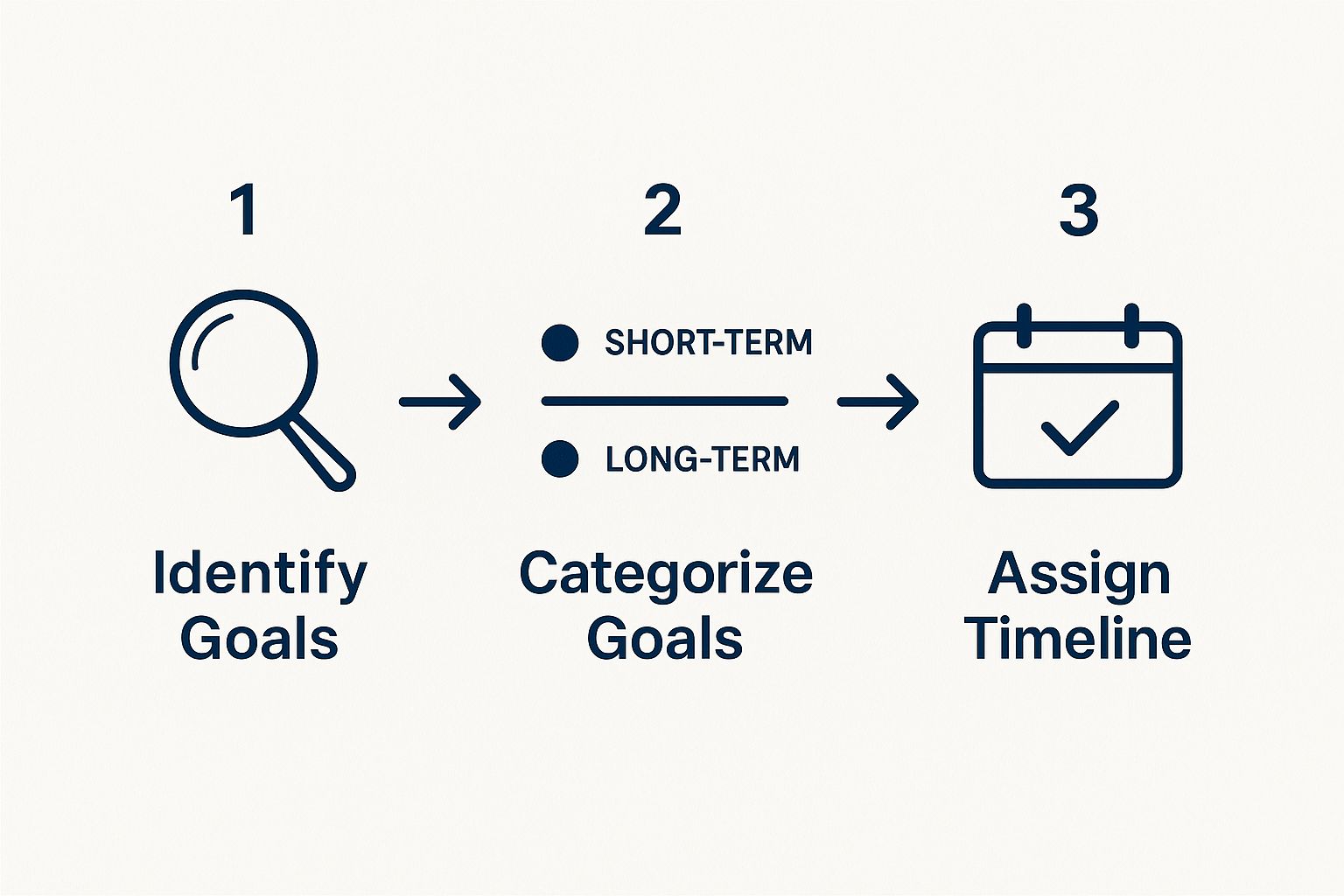 1

Identify Goals

2

SHORT-TERM

LONG-TERM

Categorize Goals

3

Assign Timeline